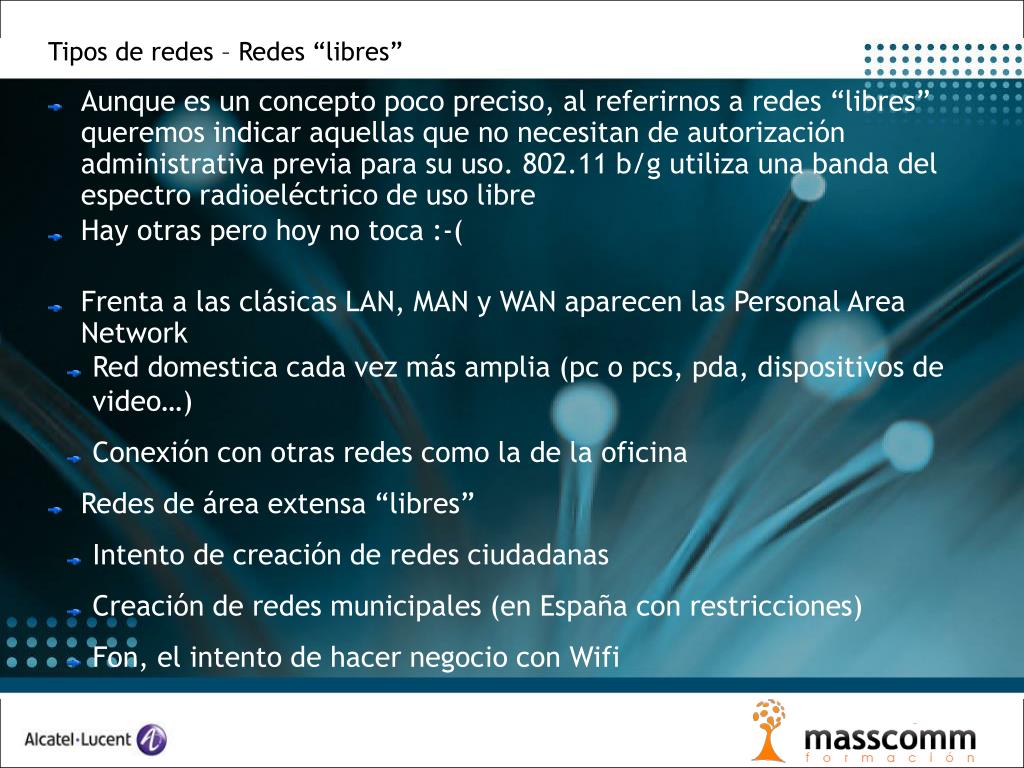 Tipos de redes – Redes “libres”

Aunque es un concepto poco preciso, al referirnos a redes “libres” queremos indicar aquellas que no necesitan de autorización administrativa previa para su uso. 802.11 b/g utiliza una banda del espectro radioeléctrico de uso libre

Hay otras pero hoy no toca :-(

Frenta a las clásicas LAN, MAN y WAN aparecen las Personal Area Network

Red domestica cada vez más amplia (pc o pcs, pda, dispositivos de video…)

Conexión con otras redes como la de la oficina

Redes de área extensa “libres”

Intento de creación de redes ciudadanas

Creación de redes municipales (en España con restricciones)

Fon, el intento de hacer negocio con Wifi

Alcatel·Lucent

masscomm
formacion